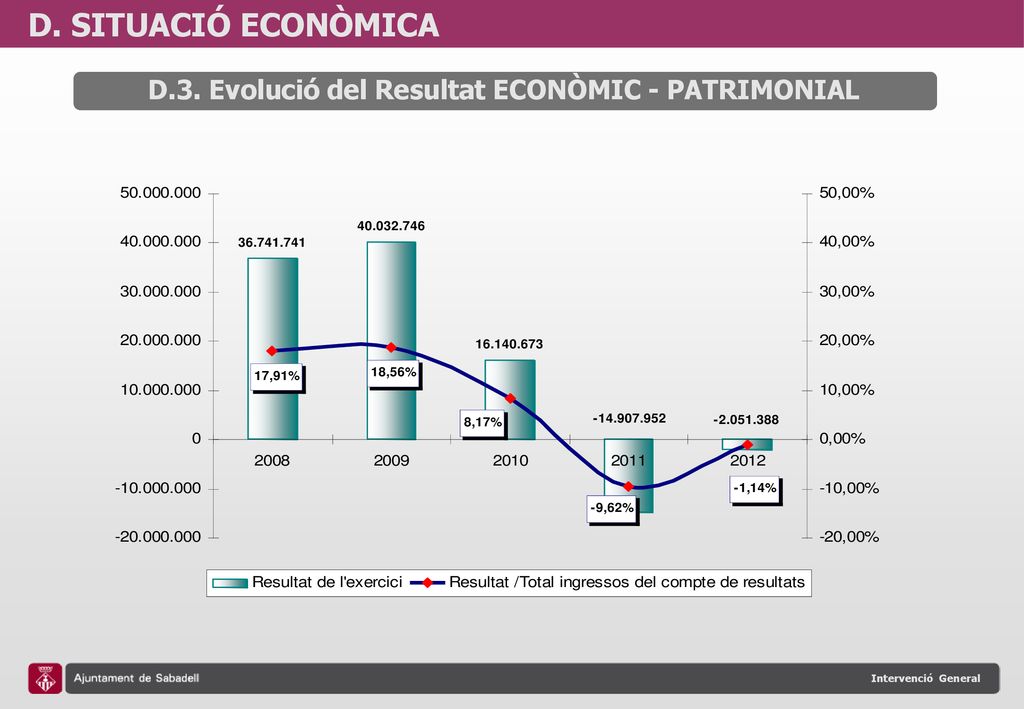 D. SITUACIÓ ECONÒMICA

D.3. Evolució del Resultat ECONÒMIC - PATRIMONIAL

50.000.000
40.000.000
30.000.000
20.000.000
10.000.000
0
-10.000.000
-20.000.000

50,00%
40,00%
30,00%
20,00%
10,00%
0,00%
-10,00%
-20,00%

36.741.741
40.032.746
16.140.673
-14.907.952
-2.051.388

17,91%
18,56%
8,17%
-9,62%
-1,14%

2008
2009
2010
2011
2012

Resultat de l'exercici
Resultat /Total ingressos del compte de resultats

Ajuntament de Sabadell

Intervenció General